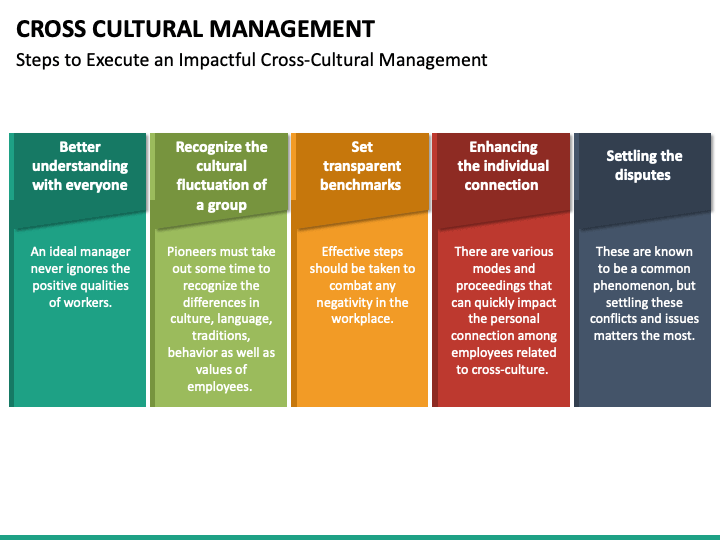 CROSS CULTURAL MANAGEMENT

Steps to Execute an Impactful Cross-Cultural Management

Better understanding with everyone

An ideal manager never ignores the positive qualities of workers.

Recognize the cultural fluctuation of a group

Pioneers must take out some time to recognize the differences in culture, language, traditions, behavior as well as values of employees.

Set transparent benchmarks

Effective steps should be taken to combat any negativity in the workplace.

Enhancing the individual connection

There are various modes and proceedings that can quickly impact the personal connection among employees related to cross-culture.

Settling the disputes

These are known to be a common phenomenon, but settling these conflicts and issues matters the most.